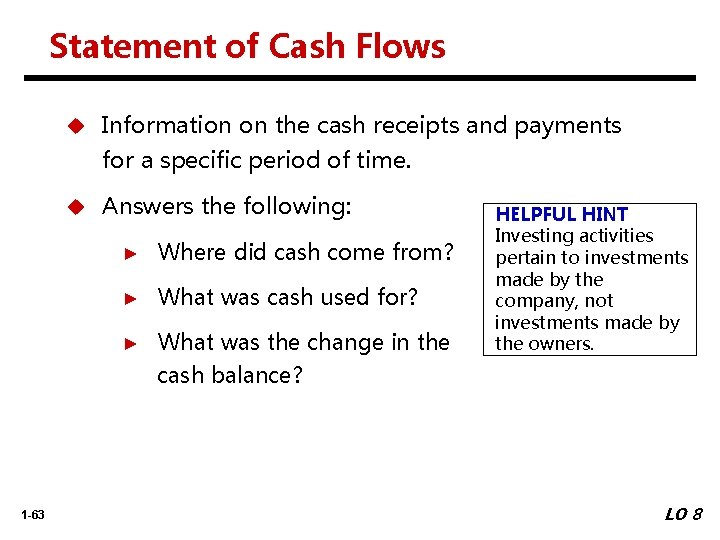 Statement of Cash Flows

Information on the cash receipts and payments for a specific period of time.

Answers the following:

Where did cash come from?

What was cash used for?

What was the change in the cash balance?

HELPFUL HINT
Investing activities pertain to investments made by the company, not investments made by the owners.

1-63

LO 8